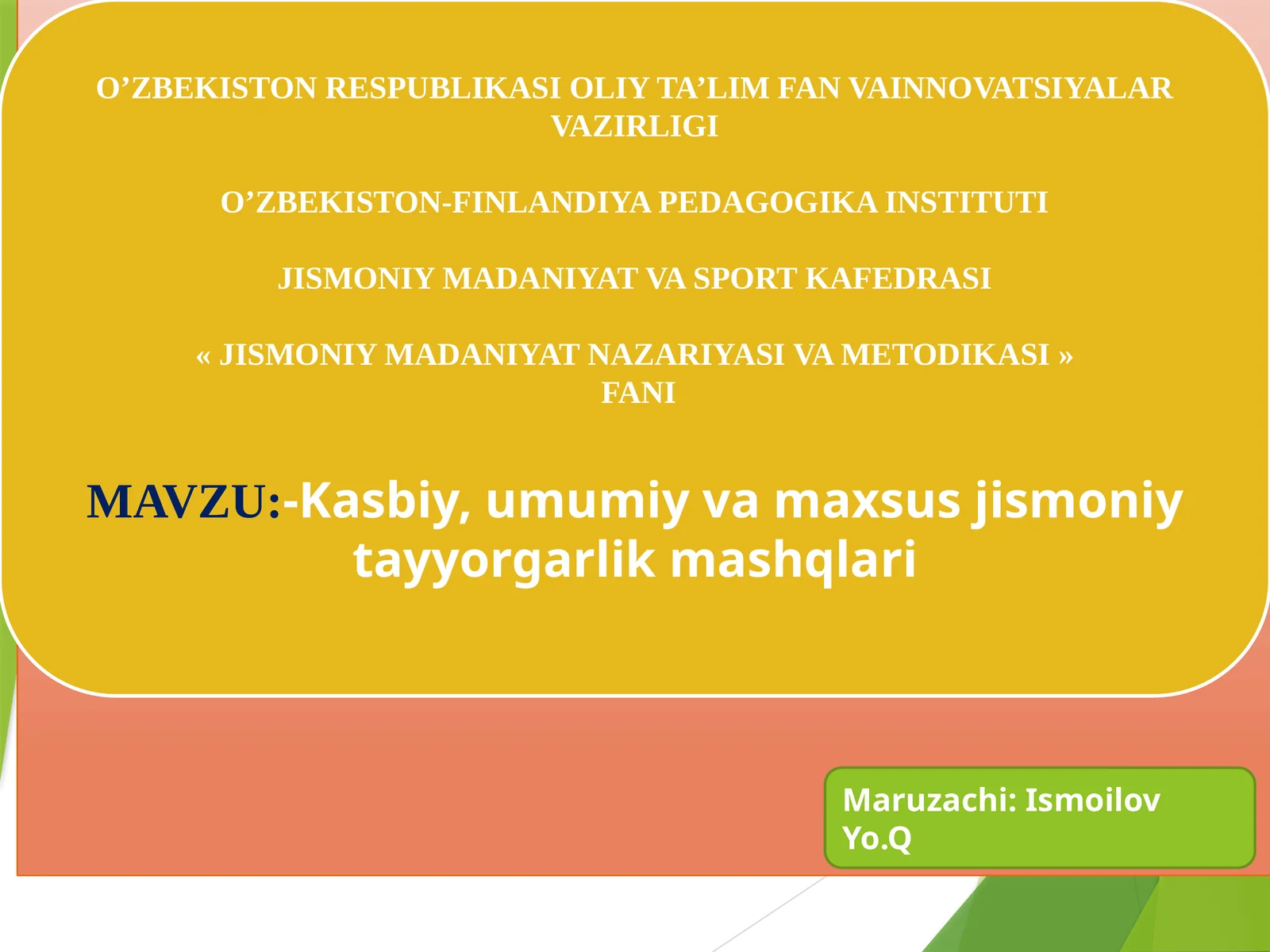 O’ZBEKISTON RESPUBLIKASI OLIY TA’LIM FAN VAINNOVATSIYALAR VAZIRLIGI

O’ZBEKISTON-FINLANDIYA PEDAGOGIKA INSTITUTI

JISMONIY MADANIYAT VA SPORT KAFEDRASI

« JISMONIY MADANIYAT NAZARIYASI VA METODIKASI » FANI

MAVZU:-Kasbiy, umumiy va maxsus jismoniy tayyorgarlik mashqlari

Maruzachi: Ismoilov Yo.Q